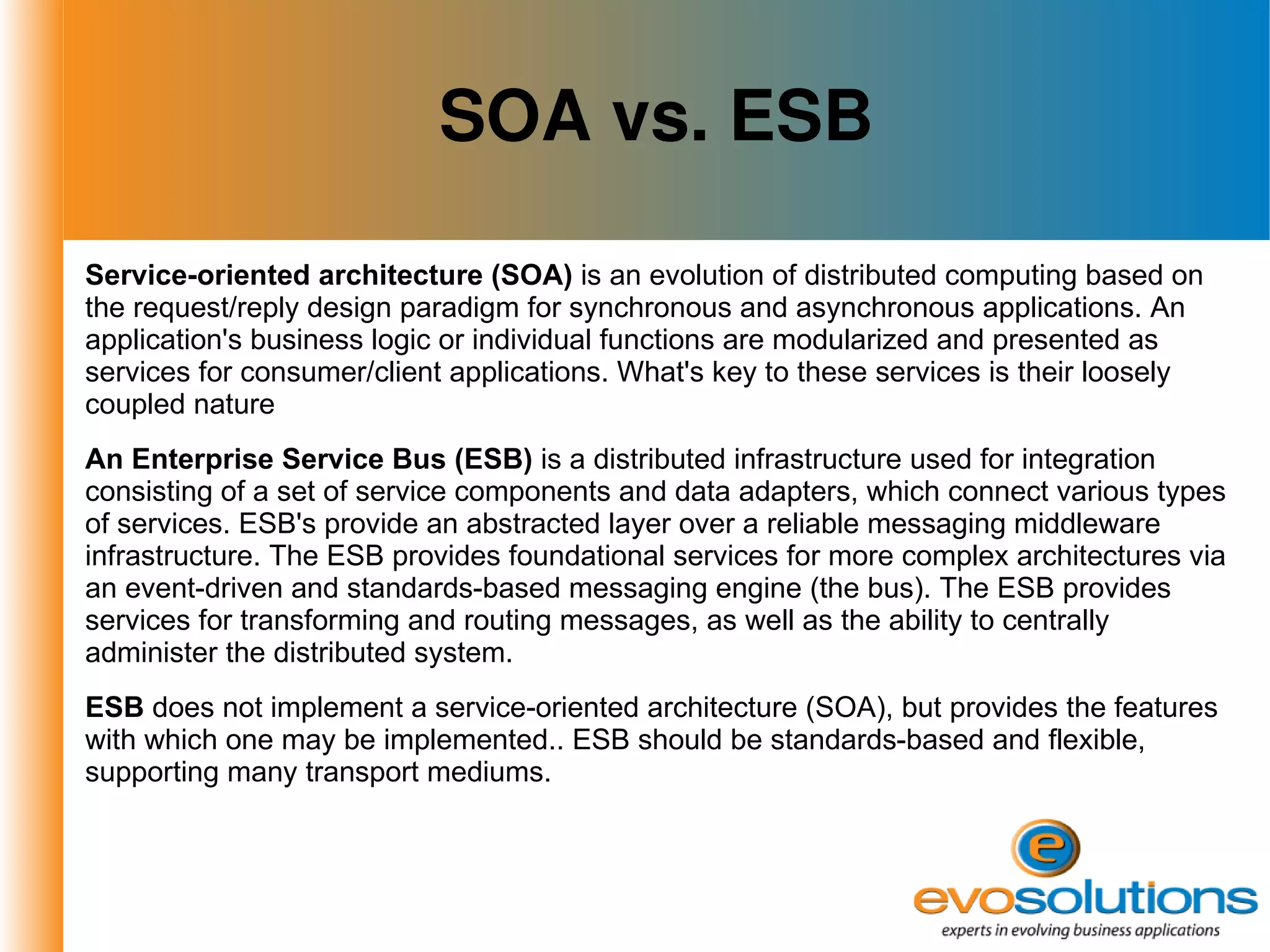 SOA vs. ESB

Service-oriented architecture (SOA) is an evolution of distributed computing based on the request/reply design paradigm for synchronous and asynchronous applications. An application's business logic or individual functions are modularized and presented as services for consumer/client applications. What's key to these services is their loosely coupled nature

An Enterprise Service Bus (ESB) is a distributed infrastructure used for integration consisting of a set of service components and data adapters, which connect various types of services. ESB's provide an abstracted layer over a reliable messaging middleware infrastructure. The ESB provides foundational services for more complex architectures via an event-driven and standards-based messaging engine (the bus). The ESB provides services for transforming and routing messages, as well as the ability to centrally administer the distributed system.

ESB does not implement a service-oriented architecture (SOA), but provides the features with which one may be implemented.. ESB should be standards-based and flexible, supporting many transport mediums.

e
evosolutions
experts in evolving business applications